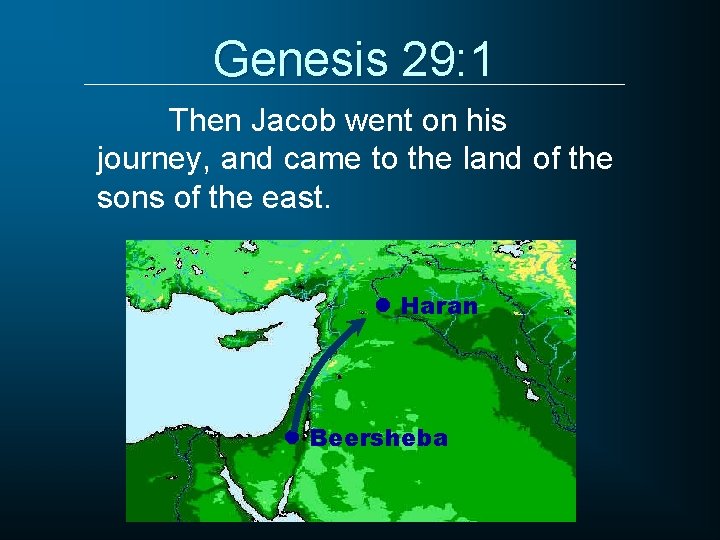 Genesis 29:1

Then Jacob went on his journey, and came to the land of the sons of the east.

Haran

Beersheba